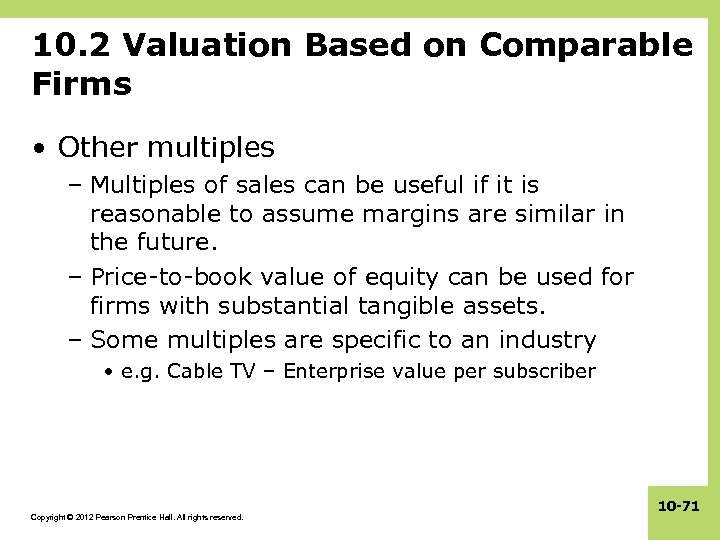 10.2 Valuation Based on Comparable Firms

• Other multiples
– Multiples of sales can be useful if it is reasonable to assume margins are similar in the future.
– Price-to-book value of equity can be used for firms with substantial tangible assets.
– Some multiples are specific to an industry
• e.g. Cable TV – Enterprise value per subscriber

Copyright © 2012 Pearson Prentice Hall. All rights reserved.

10-71